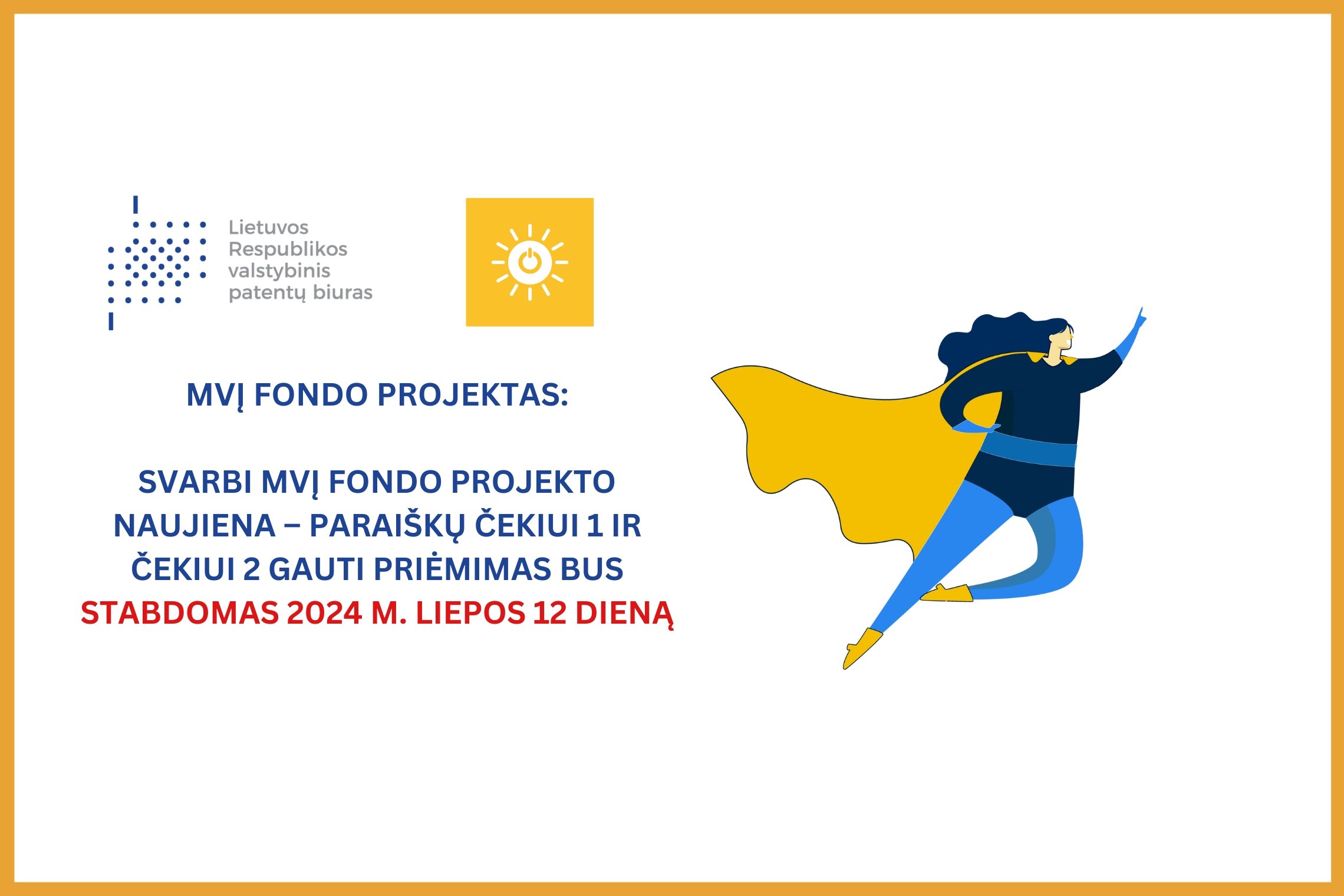 Lietuvos Respublikos valstybinis patentų biuras

MVĮ FONDO PROJEKTAS:

SVARBI MVĮ FONDO PROJEKTO NAUJIENA – PARAIŠKŲ ČEKIUI 1 IR ČEKIUI 2 GAUTI PRIĖMIMAS BUS STABDOMAS 2024 M. LIEPOS 12 DIENĄ